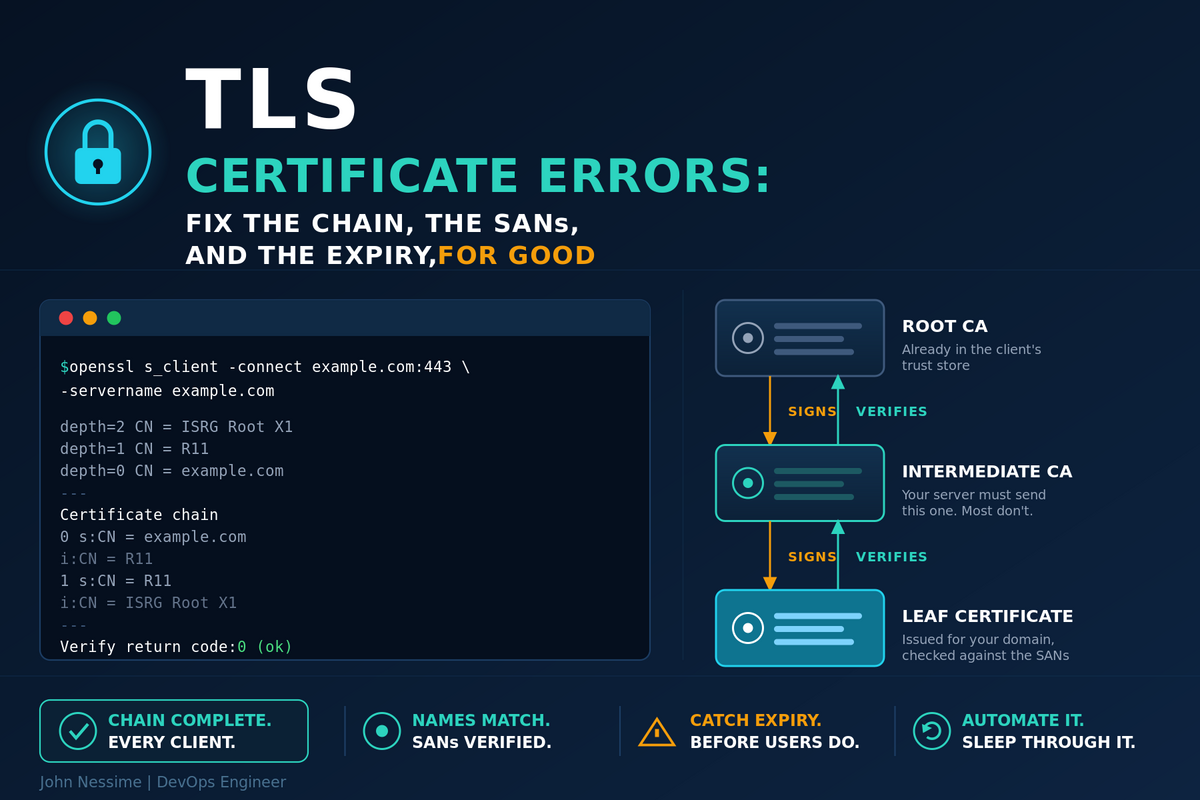 TLS
CERTIFICATE ERRORS:
FIX THE CHAIN, THE SANs, AND THE EXPIRY,FOR GOOD

$openssl s_client -connect example.com:443 \
-servername example.com

depth=2 CN = ISRG Root X1
depth=1 CN = R11
depth=0 CN = example.com
---
Certificate chain
0 s:CN = example.com
i:CN = R11
1 s:CN = R11
i:CN = ISRG Root X1
---
Verify return code:0 (ok)

ROOT CA
Already in the client's trust store

SIGNS VERIFIES

INTERMEDIATE CA
Your server must send this one. Most don't.

SIGNS VERIFIES

LEAF CERTIFICATE
Issued for your domain, checked against the SANs

CHAIN COMPLETE.
EVERY CLIENT.

NAMES MATCH.
SANs VERIFIED.

CATCH EXPIRY.
BEFORE USERS DO.

AUTOMATE IT.
SLEEP THROUGH IT.

John Nessime | DevOps Engineer